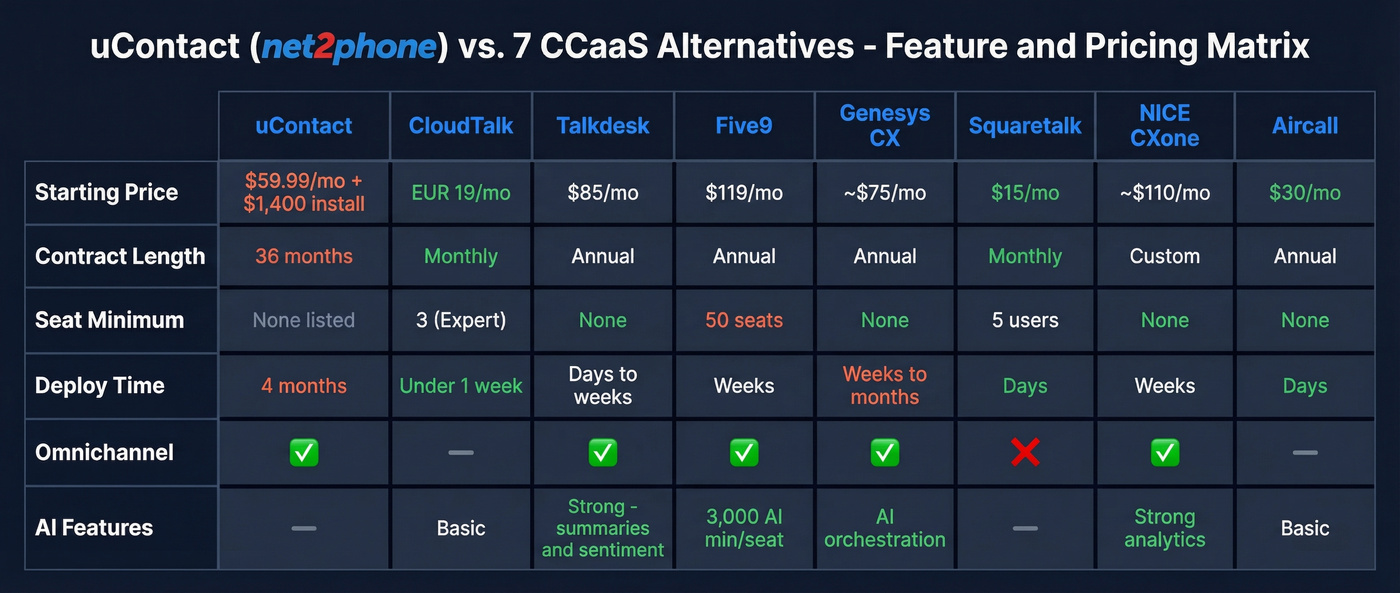 uContact (net2phone) vs. 7 CCaaS Alternatives - Feature and Pricing Matrix

| | uContact | CloudTalk | Talkdesk | Five9 | Genesys CX | Squaretalk | NICE CXone | Aircall |
|---|---|---|---|---|---|---|---|---|
| Starting Price | \$59.99/mo + \$1,400 install | EUR 19/mo | \$85/mo | \$119/mo | ~\$75/mo | \$15/mo | ~\$110/mo | \$30/mo |
| Contract Length | 36 months | Monthly | Annual | Annual | Annual | Monthly | Custom | Annual |
| Seat Minimum | None listed | 3 (Expert) | None | 50 seats | None | 5 users | None | None |
| Deploy Time | 4 months | Under 1 week | Days to weeks | Weeks | Weeks to months | Days | Weeks | Days |
| Omnichannel | ✅ | — | ✅ | ✅ | ✅ | ❌ | ✅ | — |
| AI Features | — | Basic | Strong - summaries and sentiment | 3,000 AI min/seat | AI orchestration | — | Strong analytics | Basic |